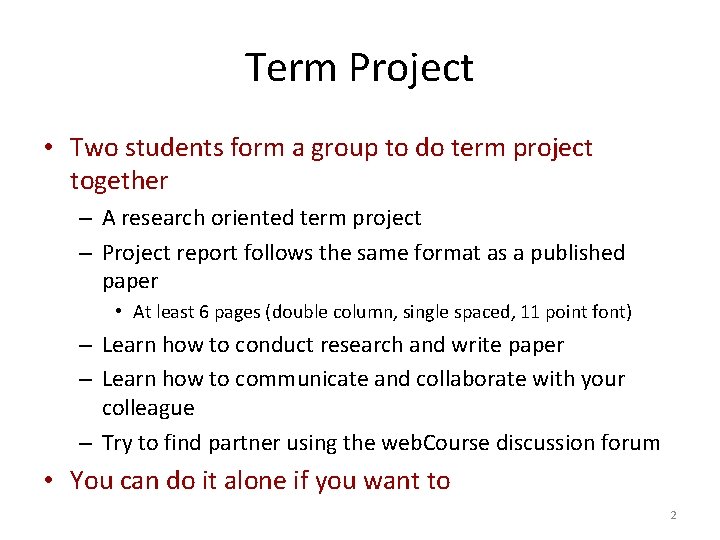 Term Project

• Two students form a group to do term project together
– A research oriented term project
– Project report follows the same format as a published paper
• At least 6 pages (double column, single spaced, 11 point font)
– Learn how to conduct research and write paper
– Learn how to communicate and collaborate with your colleague
– Try to find partner using the webCourse discussion forum
• You can do it alone if you want to

2